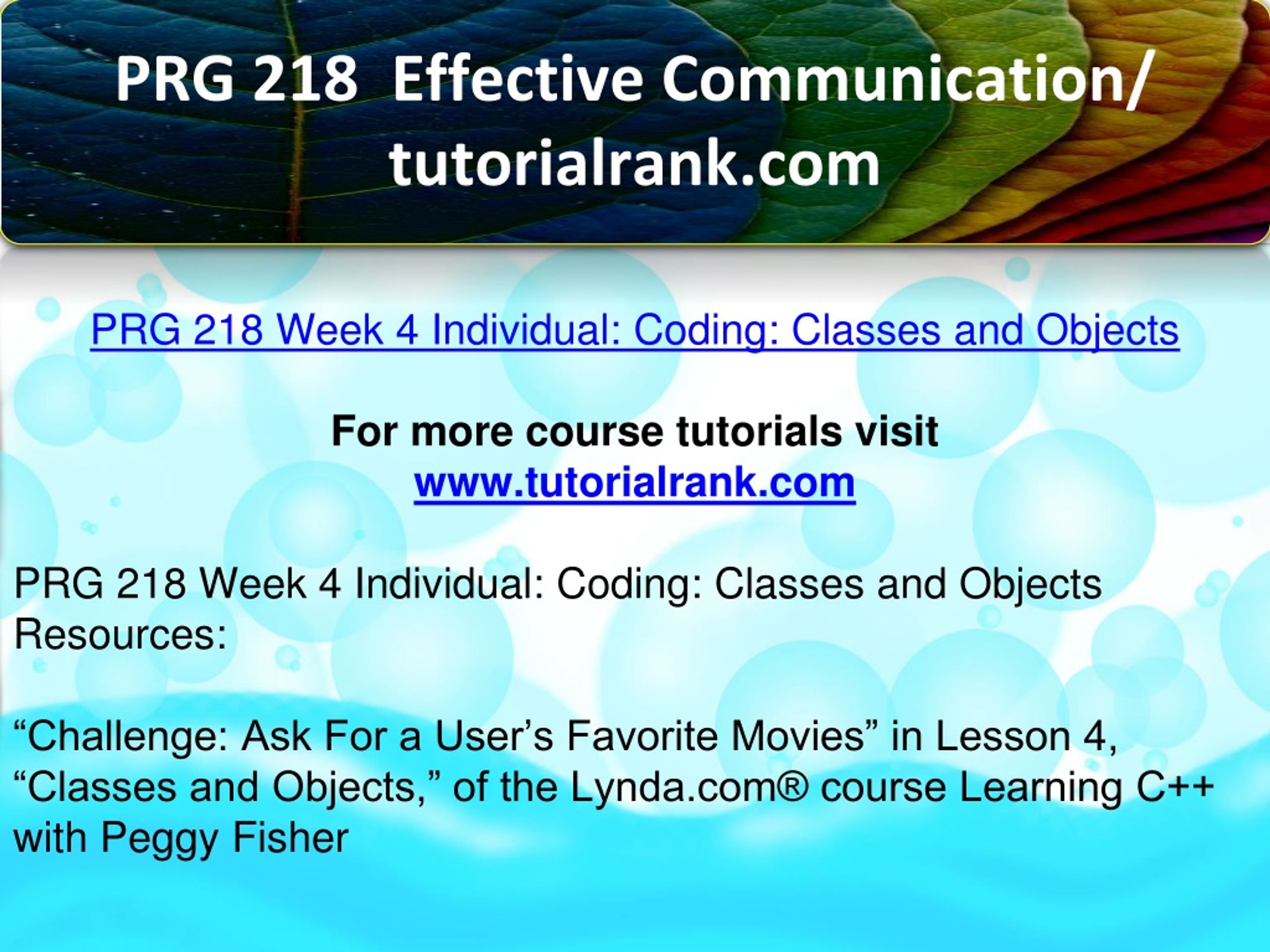 PRG 218 Effective Communication/ tutorialrank.com

PRG 218 Week 4 Individual: Coding: Classes and Objects

For more course tutorials visit
www.tutorialrank.com

PRG 218 Week 4 Individual: Coding: Classes and Objects
Resources:

“Challenge: Ask For a User’s Favorite Movies” in Lesson 4, “Classes and Objects,” of the Lynda.com® course Learning C++ with Peggy Fisher